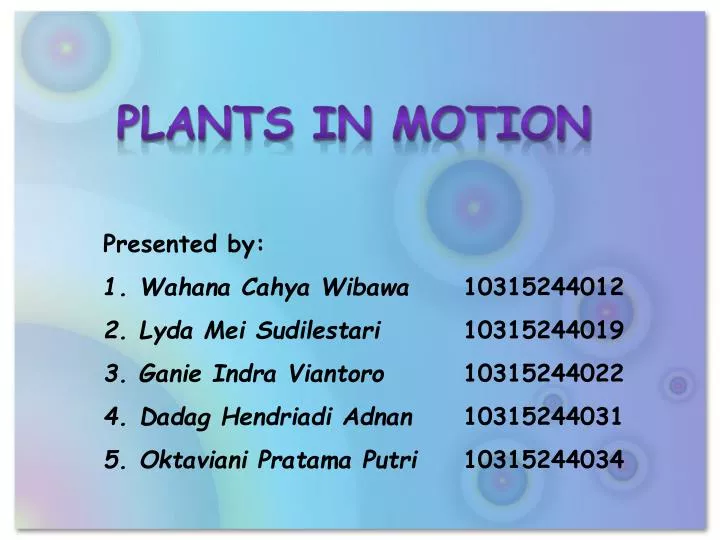 PLANTS IN MOTION

Presented by:

1. Wahana Cahya Wibawa 10315244012
2. Lyda Mei Sudilestari 10315244019
3. Ganie Indra Viantoro 10315244022
4. Dadag Hendriadi Adnan 10315244031
5. Oktaviani Pratama Putri 10315244034